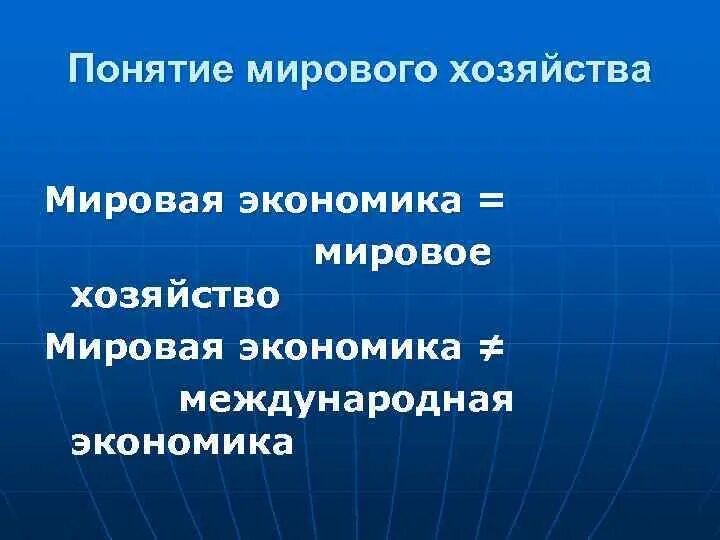 Понятие мирового хозяйства

Мировая экономика = мировое хозяйство

Мировая экономика ≠ международная экономика